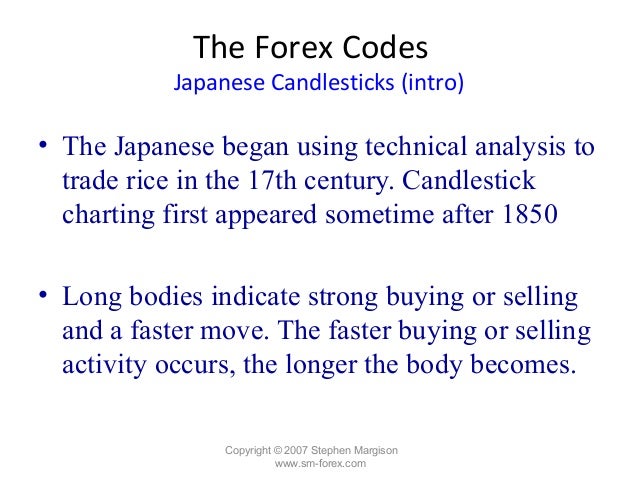 The Forex Codes
Japanese Candlesticks (intro)

• The Japanese began using technical analysis to trade rice in the 17th century. Candlestick charting first appeared sometime after 1850

• Long bodies indicate strong buying or selling and a faster move. The faster buying or selling activity occurs, the longer the body becomes.

Copyright © 2007 Stephen Margison
www.sm-forex.com